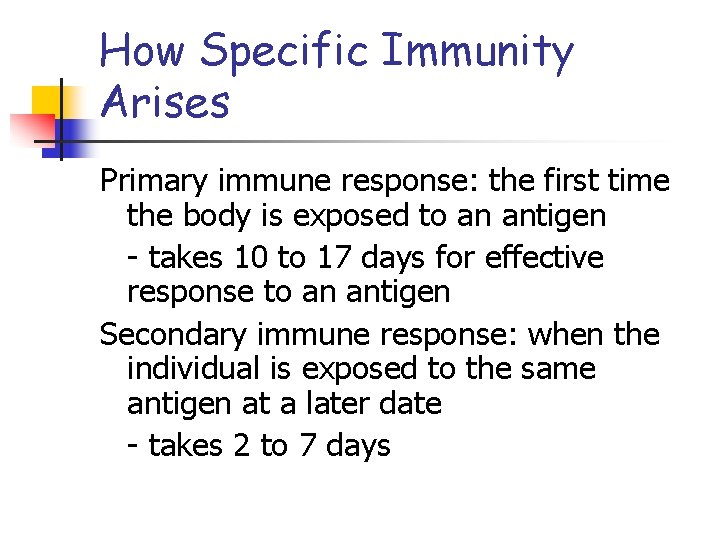 How Specific Immunity Arises

Primary immune response: the first time the body is exposed to an antigen

- takes 10 to 17 days for effective response to an antigen

Secondary immune response: when the individual is exposed to the same antigen at a later date

- takes 2 to 7 days